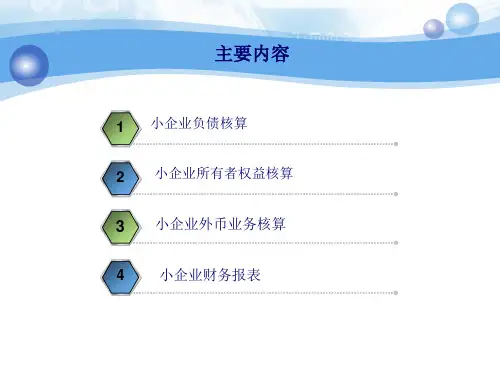 主要内容

1 小企业负债核算

2 小企业所有者权益核算

3 小企业外币业务核算

4 小企业财务报表